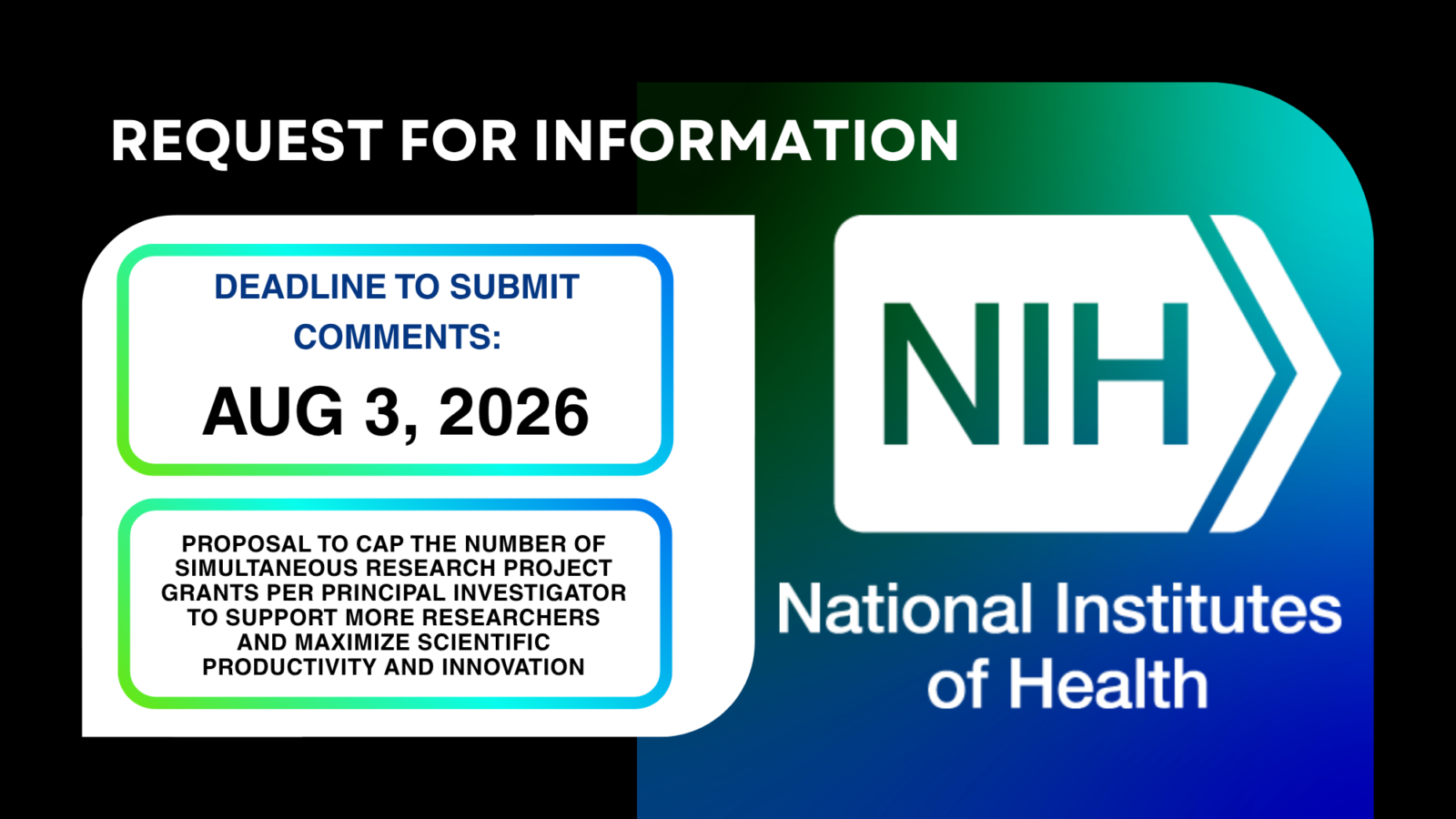 REQUEST FOR INFORMATION

DEADLINE TO SUBMIT COMMENTS:

AUG 3, 2026

PROPOSAL TO CAP THE NUMBER OF SIMULTANEOUS RESEARCH PROJECT GRANTS PER PRINCIPAL INVESTIGATOR TO SUPPORT MORE RESEARCHERS AND MAXIMIZE SCIENTIFIC PRODUCTIVITY AND INNOVATION

NIH

National Institutes of Health